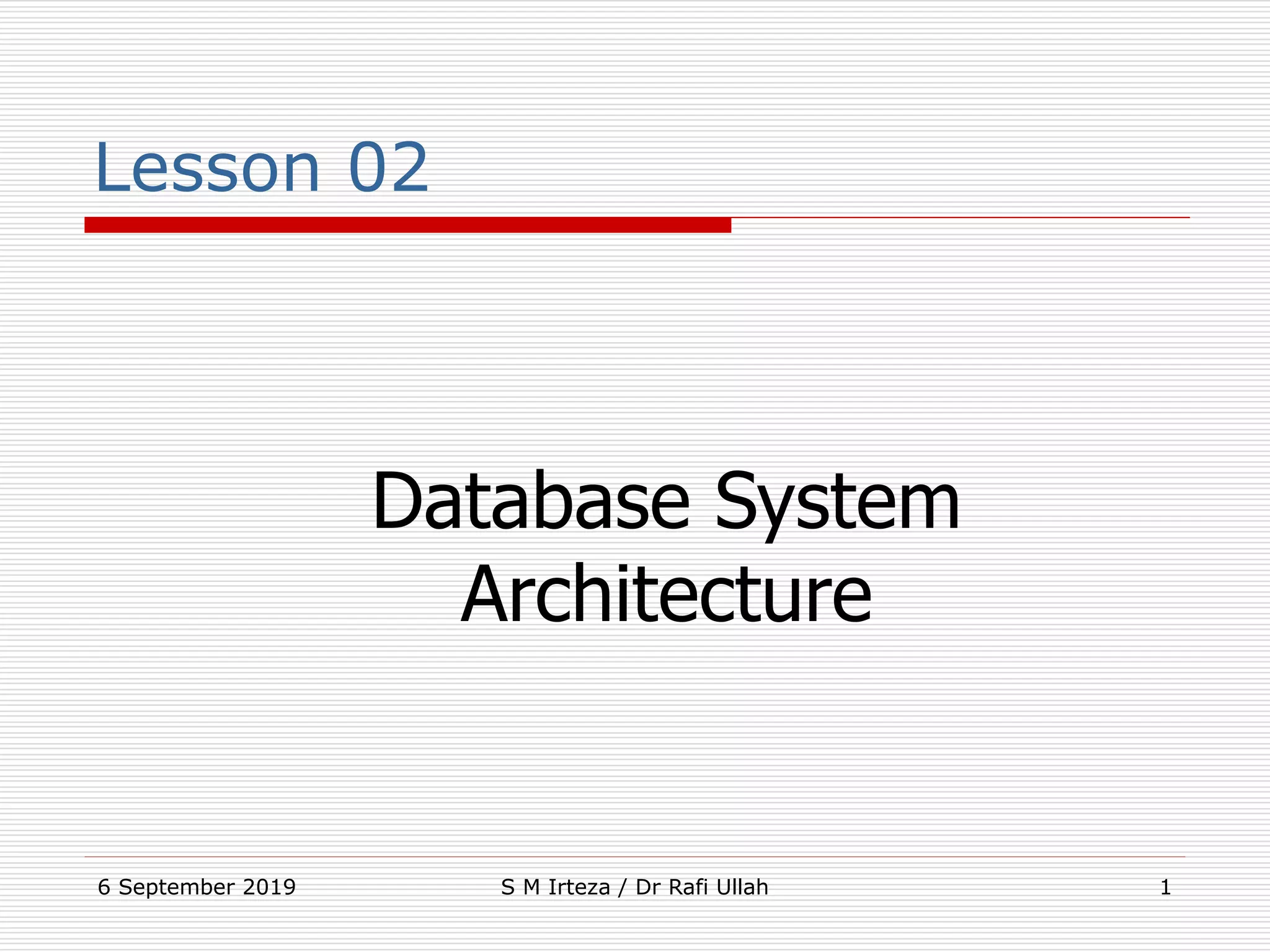 Lesson 02

Database System Architecture

6 September 2019

S M Irteza / Dr Rafi Ullah

1